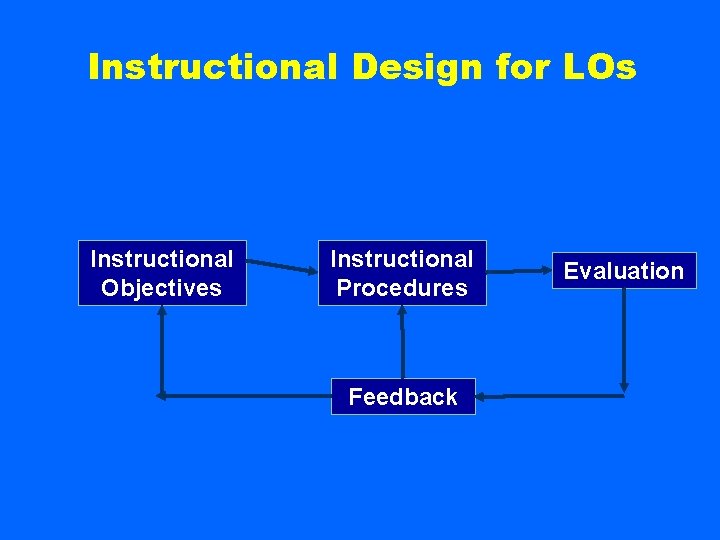 Instructional Design for LOs

Instructional Objectives

Instructional Procedures

Evaluation

Feedback